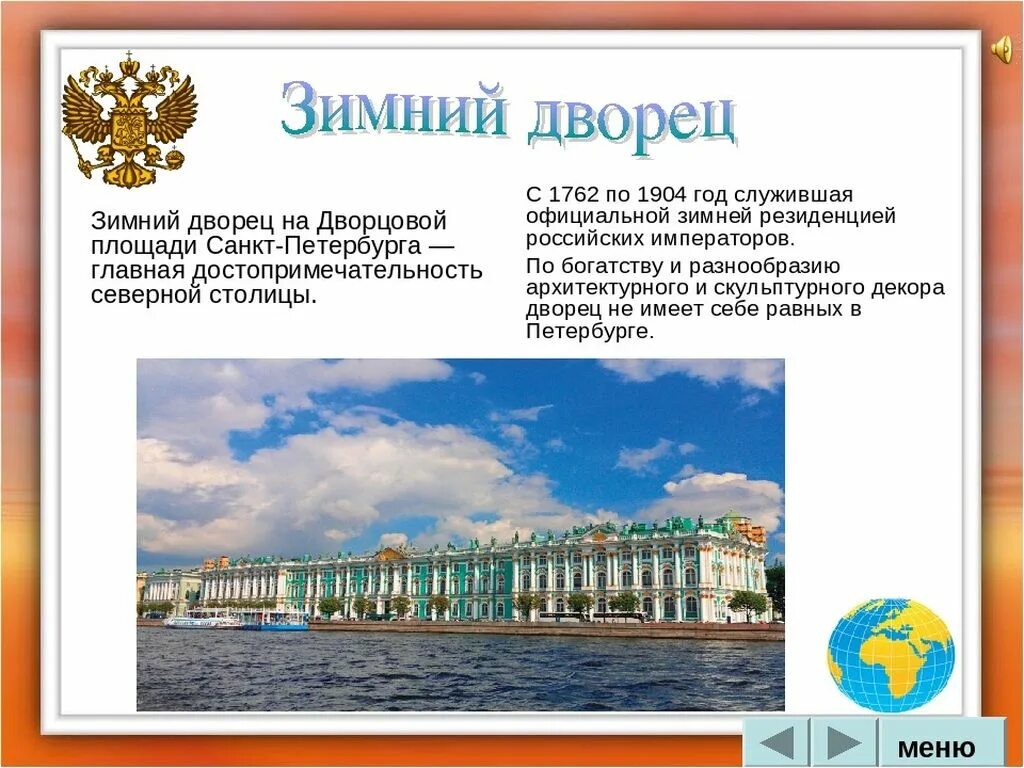 Зимний дворец

Зимний дворец на Дворцовой площади Санкт-Петербурга — главная достопримечательность северной столицы.

С 1762 по 1904 год служившая официальной зимней резиденцией российских императоров.

По богатству и разнообразию архитектурного и скульптурного декора дворец не имеет себе равных в Петербурге.

меню